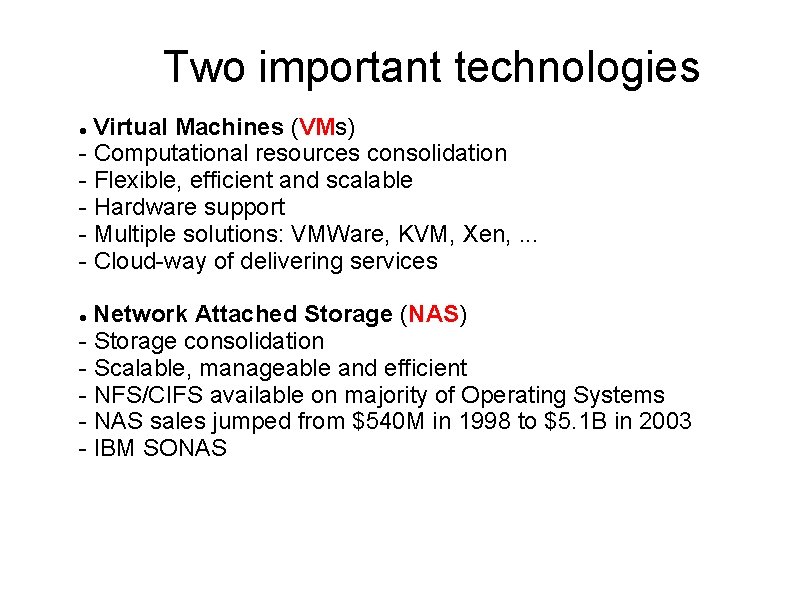 Two important technologies

• Virtual Machines (VMs)
- Computational resources consolidation
- Flexible, efficient and scalable
- Hardware support
- Multiple solutions: VMWare, KVM, Xen, ...
- Cloud-way of delivering services

• Network Attached Storage (NAS)
- Storage consolidation
- Scalable, manageable and efficient
- NFS/CIFS available on majority of Operating Systems
- NAS sales jumped from \$540M in 1998 to \$5.1B in 2003
- IBM SONAS